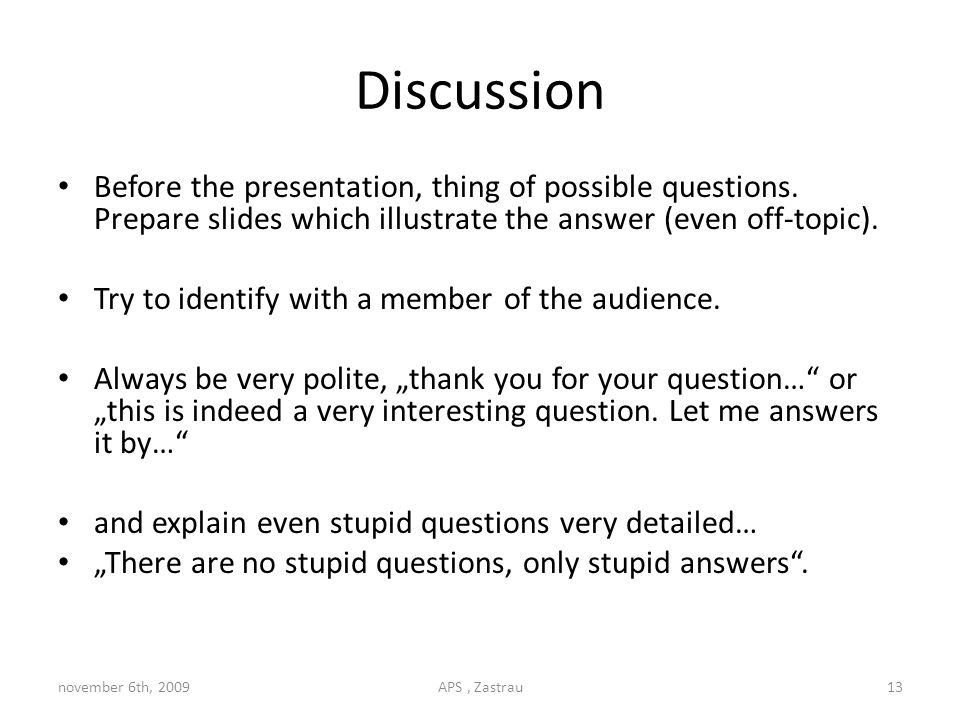 Discussion

• Before the presentation, thing of possible questions. Prepare slides which illustrate the answer (even off-topic).

• Try to identify with a member of the audience.

• Always be very polite, „thank you for your question…“ or „this is indeed a very interesting question. Let me answers it by…“

• and explain even stupid questions very detailed…
• „There are no stupid questions, only stupid answers“.

november 6th, 2009 APS , Zastrau 13